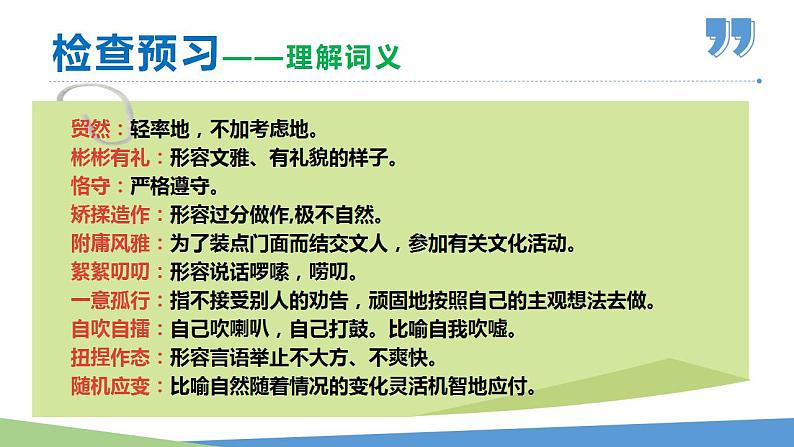 检查预习——理解词义

贸然：轻率地，不加考虑地。
彬彬有礼：形容文雅、有礼貌的样子。
恪守：严格遵守。
矫揉造作：形容过分做作,极不自然。
附庸风雅：为了装点门面而结交文人，参加有关文化活动。
絮絮叨叨：形容说话啰嗦，唠叨。
一意孤行：指不接受别人的劝告，顽固地按照自己的主观想法去做。
自吹自擂：自己吹喇叭，自己打鼓。比喻自我吹嘘。
扭捏作态：形容言语举止不大方、不爽快。
随机应变：比喻自然随着情况的变化灵活机智地应付。